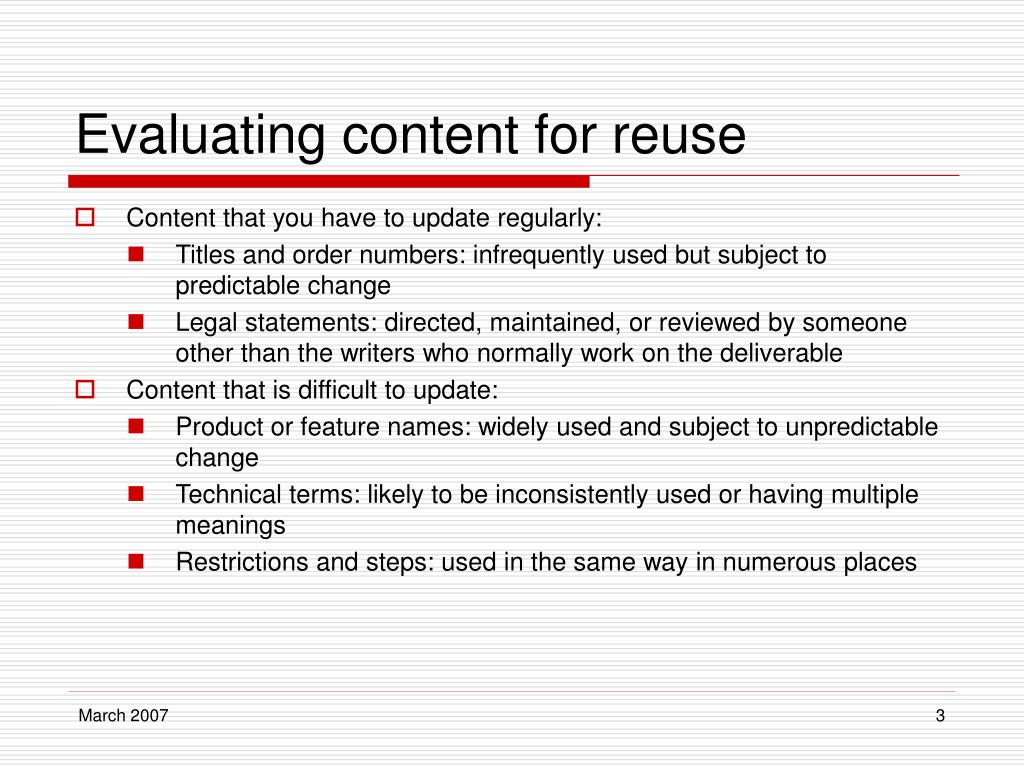 Evaluating content for reuse

- Content that you have to update regularly:
  - Titles and order numbers: infrequently used but subject to predictable change
  - Legal statements: directed, maintained, or reviewed by someone other than the writers who normally work on the deliverable
- Content that is difficult to update:
  - Product or feature names: widely used and subject to unpredictable change
  - Technical terms: likely to be inconsistently used or having multiple meanings
  - Restrictions and steps: used in the same way in numerous places

March 2007

3